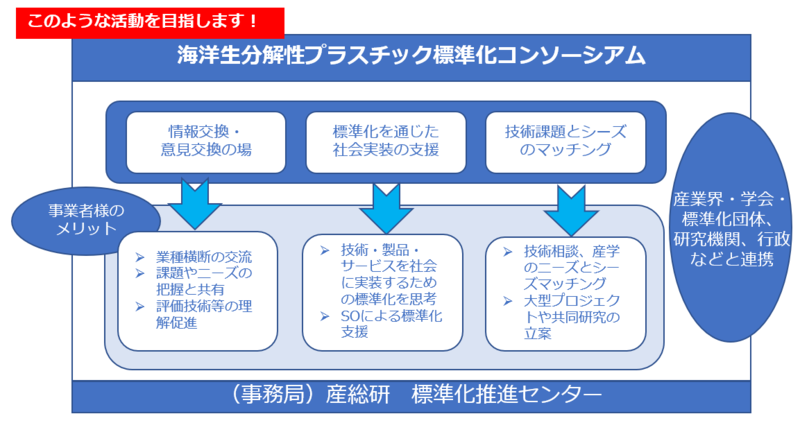 このような活動を目指します！

海洋生分解性プラスチック標準化コンソーシアム

情報交換・意見交換の場

標準化を通じた社会実装の支援

技術課題とシーズのマッチング

事業者様のメリット

➢ 業種横断の交流
➢ 課題やニーズの把握と共有
➢ 評価技術等の理解促進

➢ 技術・製品・サービスを社会に実装するための標準化を思考
➢ SOによる標準化支援

➢ 技術相談、産学のニーズとシーズマッチング
➢ 大型プロジェクトや共同研究の立案

産業界・学会・標準化団体、研究機関、行政などと連携

（事務局）産総研　標準化推進センター